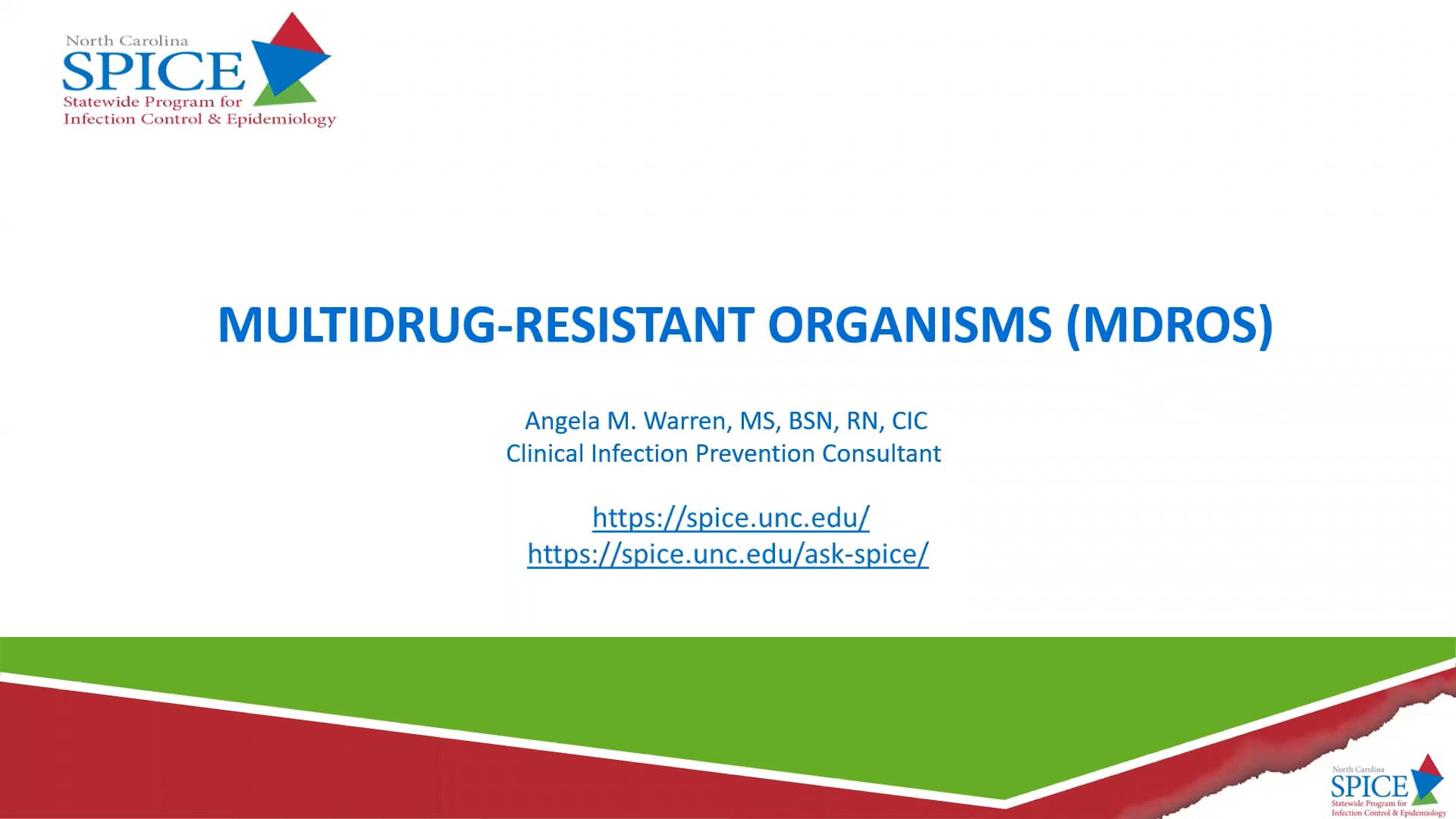 North Carolina
SPICE
Statewide Program for
Infection Control & Epidemiology

MULTIDRUG-RESISTANT ORGANISMS (MDROS)

Angela M. Warren, MS, BSN, RN, CIC
Clinical Infection Prevention Consultant

https://spice.unc.edu/
https://spice.unc.edu/ask-spice/

North Carolina
SPICE
Statewide Program for
Infection Control & Epidemiology